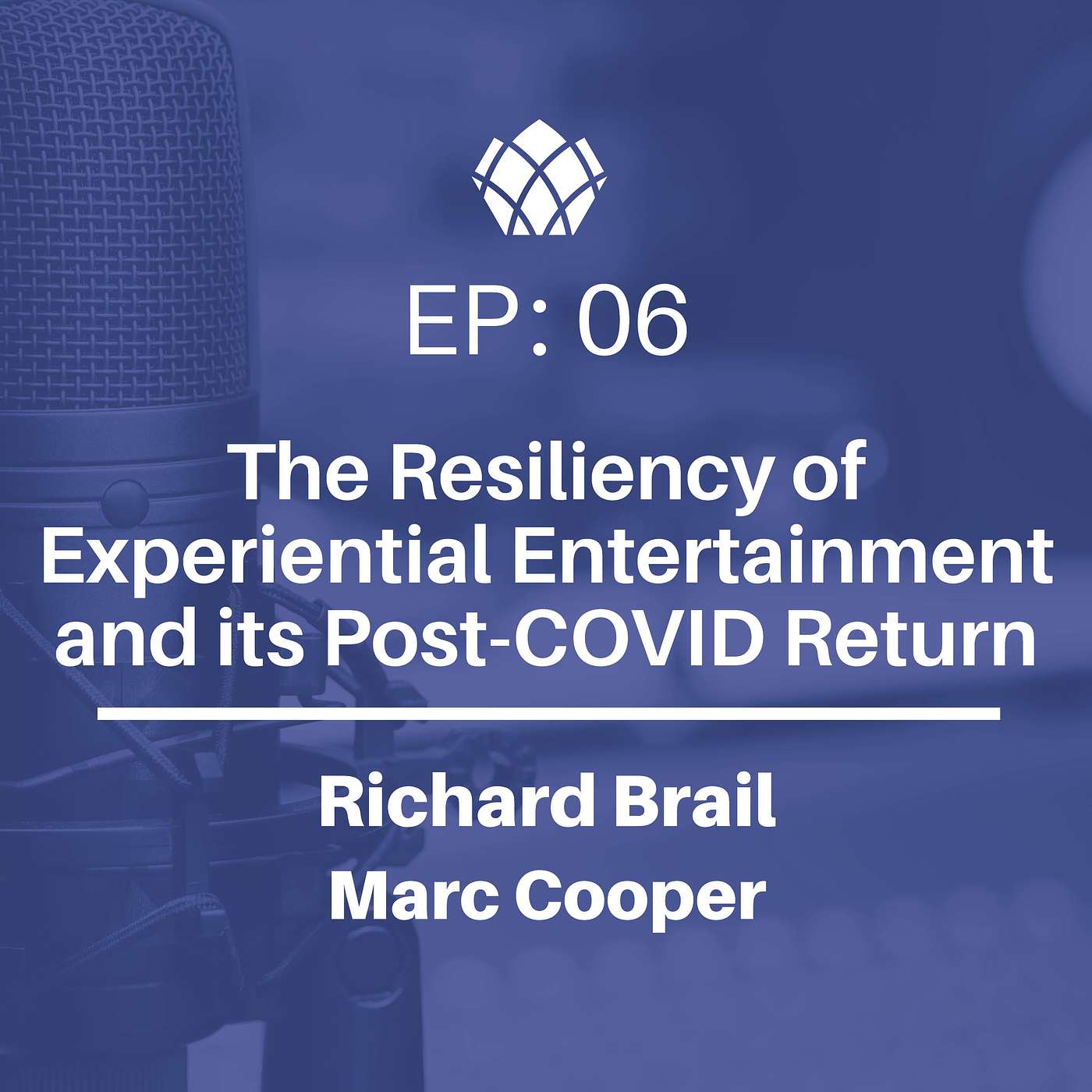 EP: 06

The Resiliency of Experiential Entertainment and its Post-COVID Return

Richard Brail
Marc Cooper